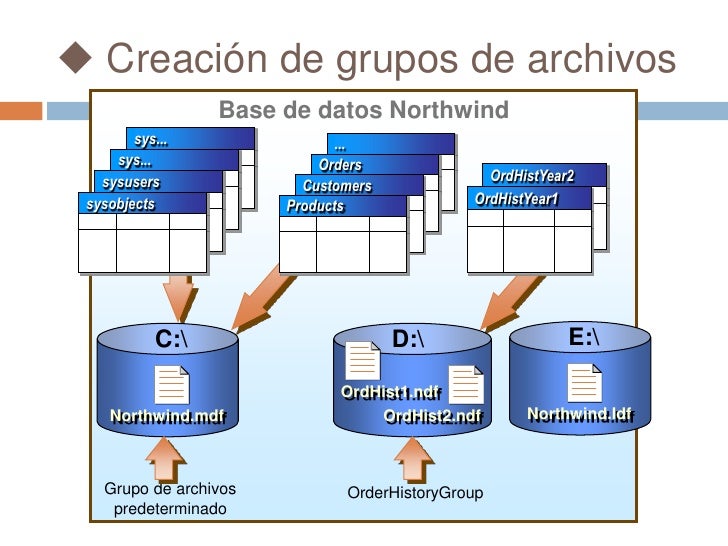 ◆ Creación de grupos de archivos

Base de datos Northwind

sys...
sys...
sysusers
sysobjects

...
Orders
Customers
Products

OrdHistYear2
OrdHistYear1

C:\
Northwind.mdf

D:\
OrdHist1.ndf
OrdHist2.ndf

E:\
Northwind.ldf

Grupo de archivos predeterminado

OrderHistoryGroup